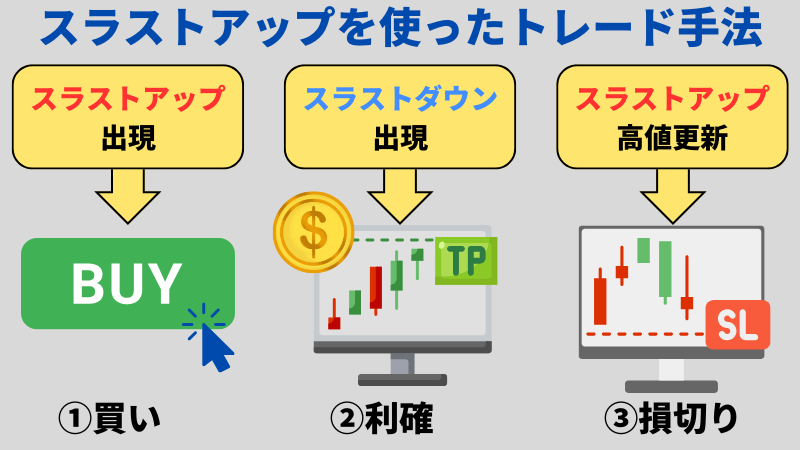 スラストアップを使ったトレード手法

スラストアップ
出現

BUY

①買い

スラストダウン
出現

$

TP

②利確

スラストアップ
高値更新

SL

③損切り